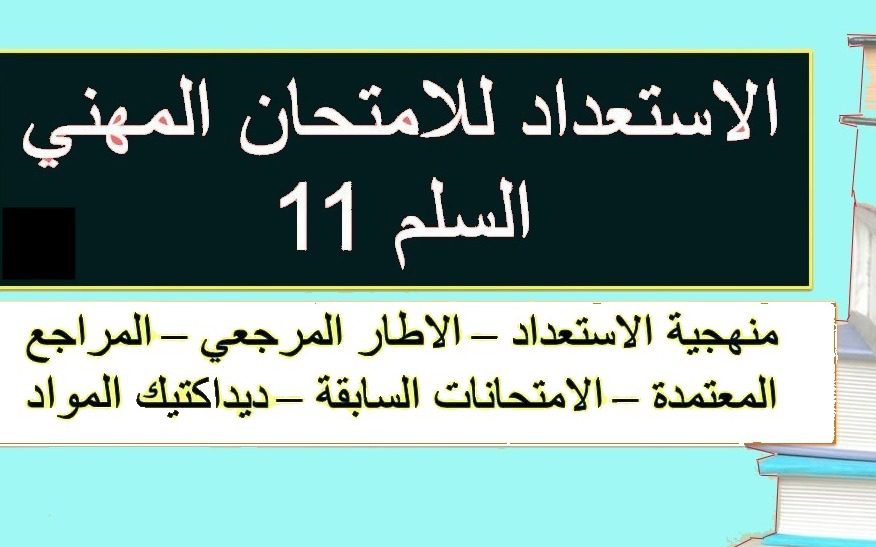 الاستعداد للامتحان المهني
السلم 11

منهجية الاستعداد – الاطار المرجعي –المراجع المعتمدة – الامتحانات السابقة –ديداكتيك المواد